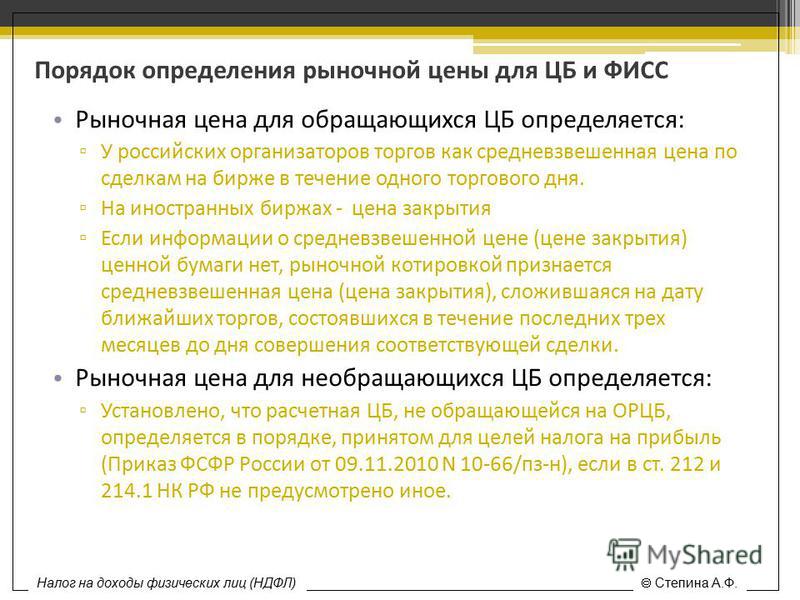 Порядок определения рыночной цены для ЦБ и ФИСС

• Рыночная цена для обращающихся ЦБ определяется:

▫ У российских организаторов торгов как средневзвешенная цена по сделкам на бирже в течение одного торгового дня.

▫ На иностранных биржах - цена закрытия

▫ Если информации о средневзвешенной цене (цене закрытия) ценной бумаги нет, рыночной котировкой признается средневзвешенная цена (цена закрытия), сложившаяся на дату ближайших торгов, состоявшихся в течение последних трех месяцев до дня совершения соответствующей сделки.

• Рыночная цена для необращающихся ЦБ определяется:

▫ Установлено, что расчетная ЦБ, не обращающейся на ОРЦБ, определяется в порядке, принятом для целей налога на прибыль (Приказ ФСФР России от 09.11.2010 N 10-66/пз-н), если в ст. 212 и 214.1 НК РФ не предусмотрено иное.

MyShared

Налог на доходы физических лиц (НДФЛ)

© Степина А.Ф.